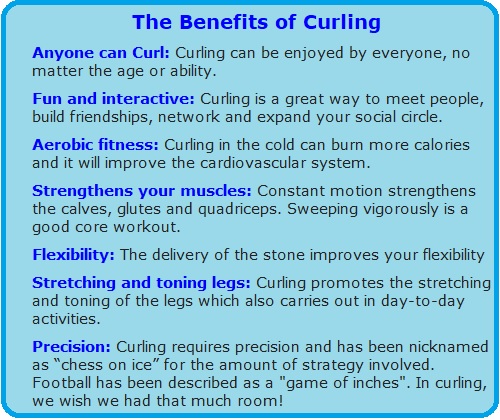 The Benefits of Curling

Anyone can Curl: Curling can be enjoyed by everyone, no matter the age or ability.

Fun and interactive: Curling is a great way to meet people, build friendships, network and expand your social circle.

Aerobic fitness: Curling in the cold can burn more calories and it will improve the cardiovascular system.

Strengthens your muscles: Constant motion strengthens the calves, glutes and quadriceps. Sweeping vigorously is a good core workout.

Flexibility: The delivery of the stone improves your flexibility

Stretching and toning legs: Curling promotes the stretching and toning of the legs which also carries out in day-to-day activities.

Precision: Curling requires precision and has been nicknamed as “chess on ice” for the amount of strategy involved. Football has been described as a "game of inches". In curling, we wish we had that much room!